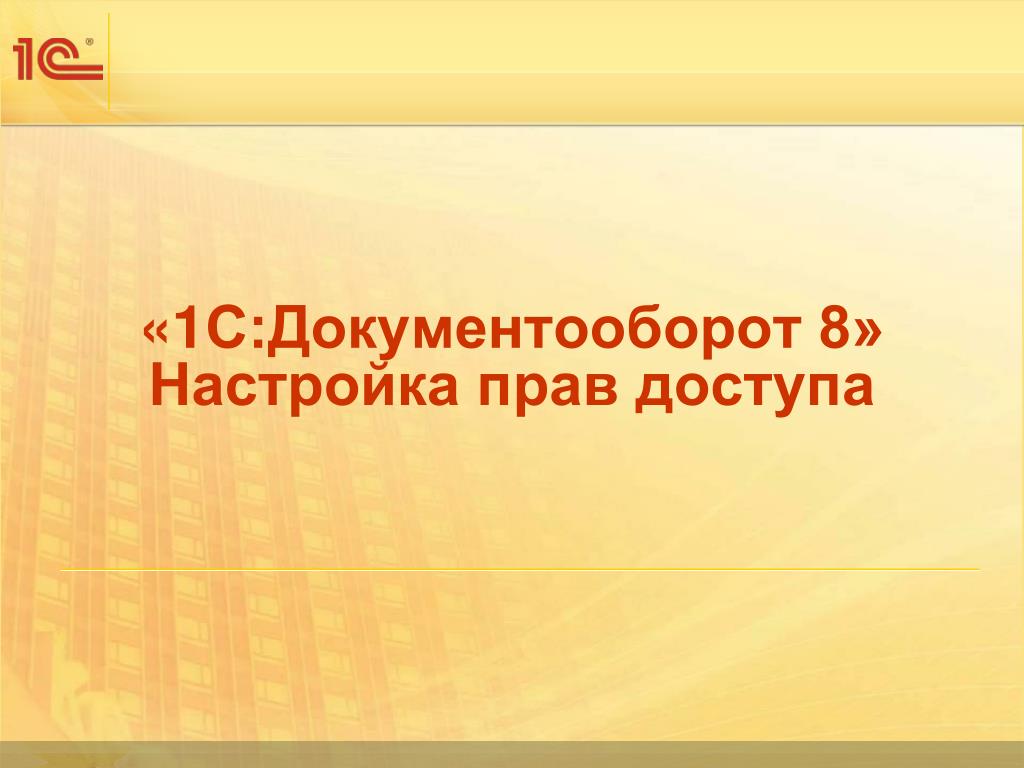 1С®

«1С:Документооборот 8»
Настройка прав доступа